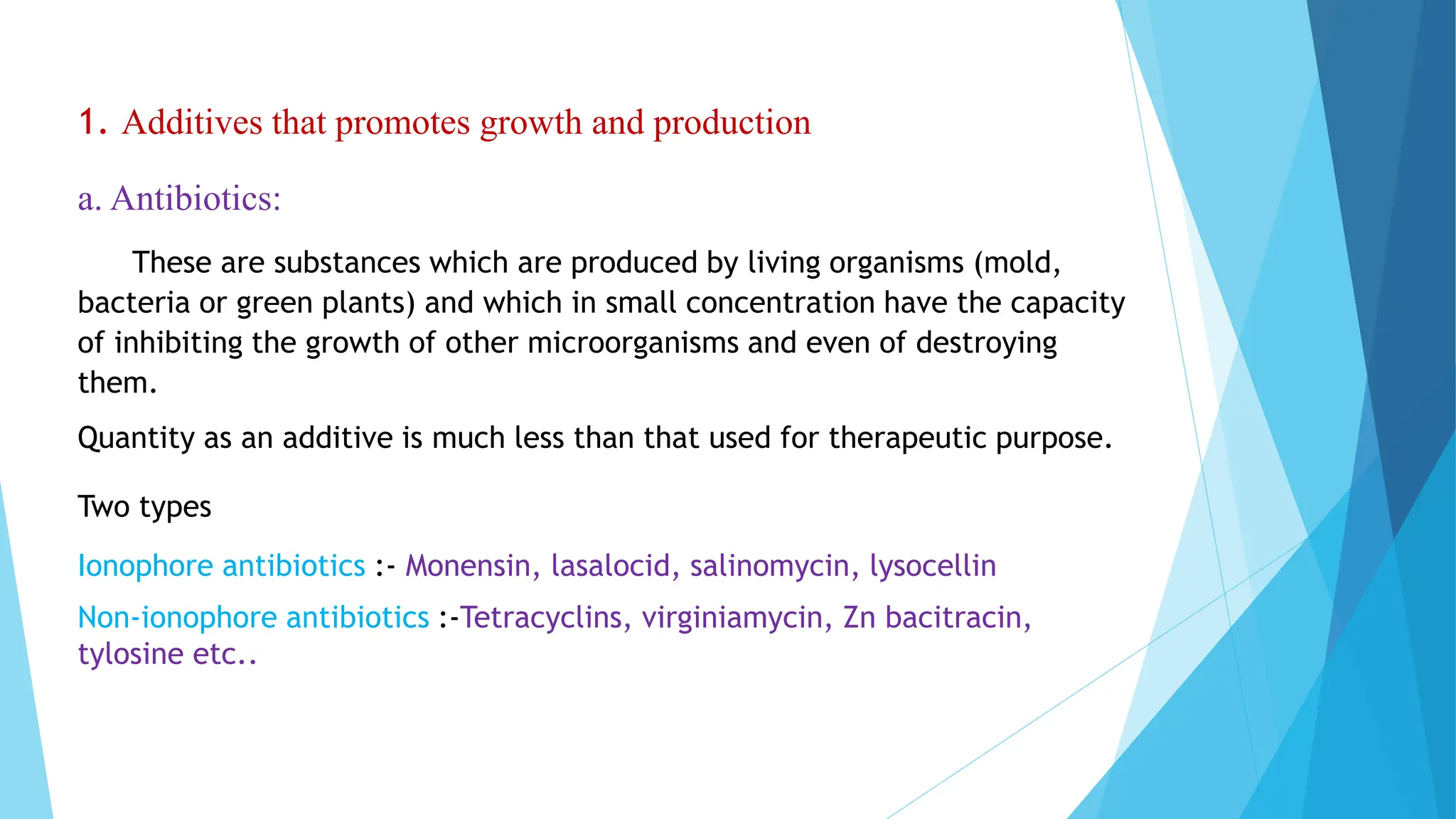 1. Additives that promotes growth and production

a. Antibiotics:

These are substances which are produced by living organisms (mold, bacteria or green plants) and which in small concentration have the capacity of inhibiting the growth of other microorganisms and even of destroying them.

Quantity as an additive is much less than that used for therapeutic purpose.

Two types

Ionophore antibiotics :- Monensin, lasalocid, salinomycin, lysocellin

Non-ionophore antibiotics :-Tetracyclins, virginiamycin, Zn bacitracin, tylosine etc..